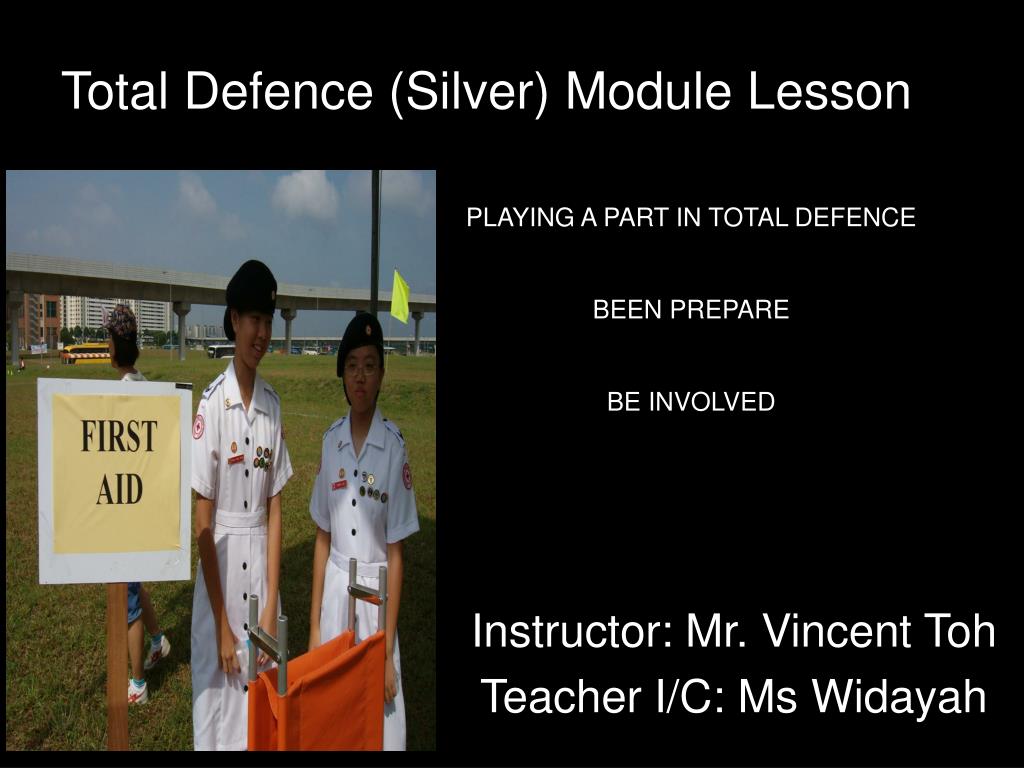 Total Defence (Silver) Module Lesson

FIRST AID

PLAYING A PART IN TOTAL DEFENCE

BEEN PREPARE

BE INVOLVED

Instructor: Mr. Vincent Toh
Teacher I/C: Ms Widayah